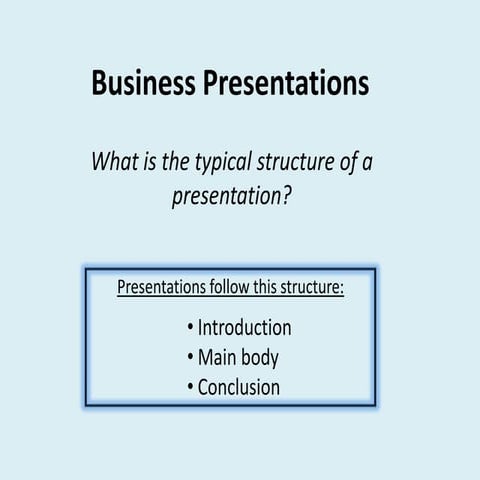 Business Presentations

What is the typical structure of a presentation?

Presentations follow this structure:

• Introduction
• Main body
• Conclusion